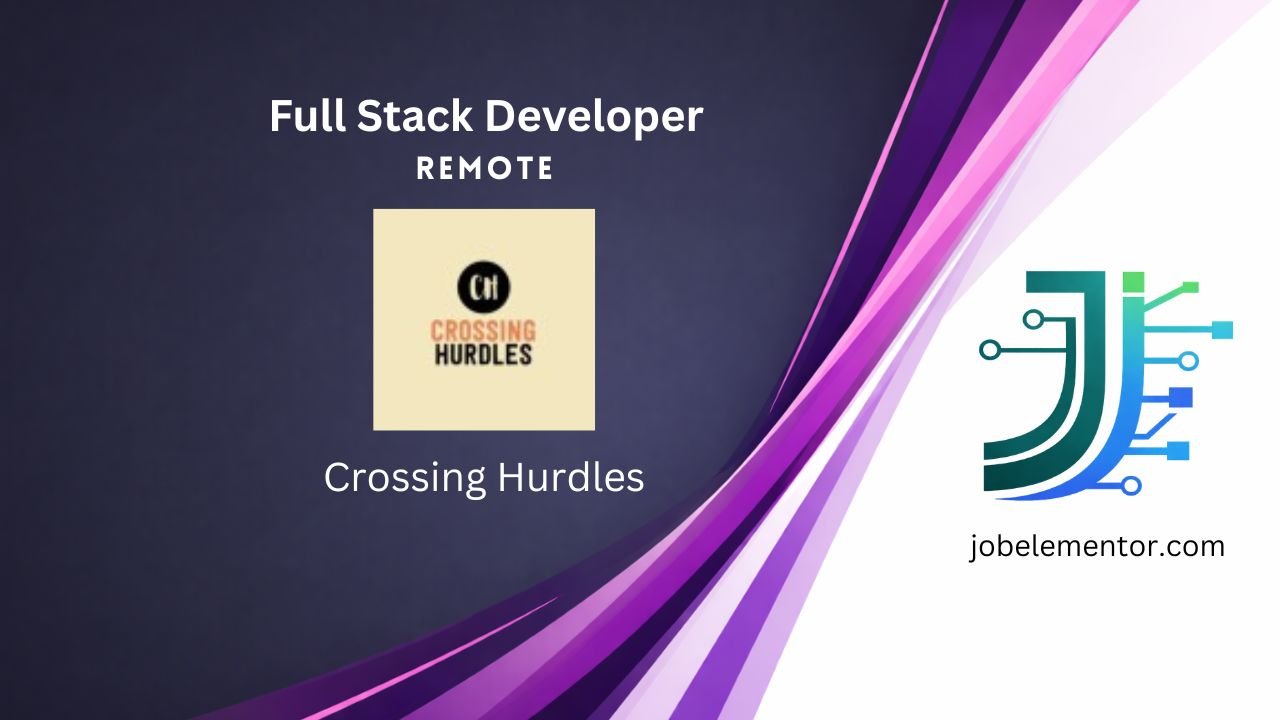 Full Stack Developer
REMOTE

CH
CROSSING
HURDLES

Crossing Hurdles

jobelementor.com